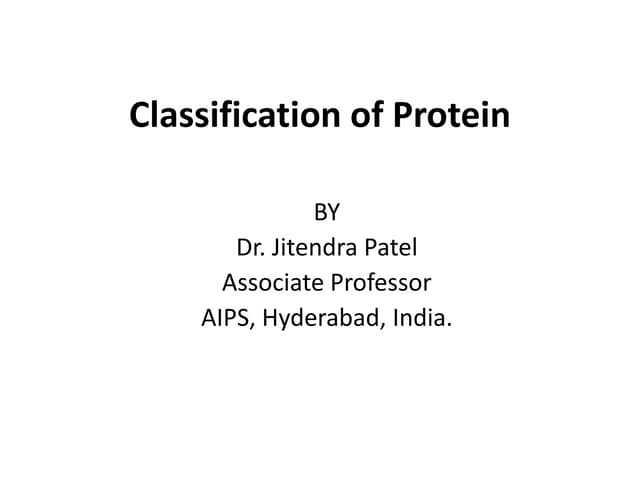 Classification of Protein

BY
Dr. Jitendra Patel
Associate Professor
AIPS, Hyderabad, India.